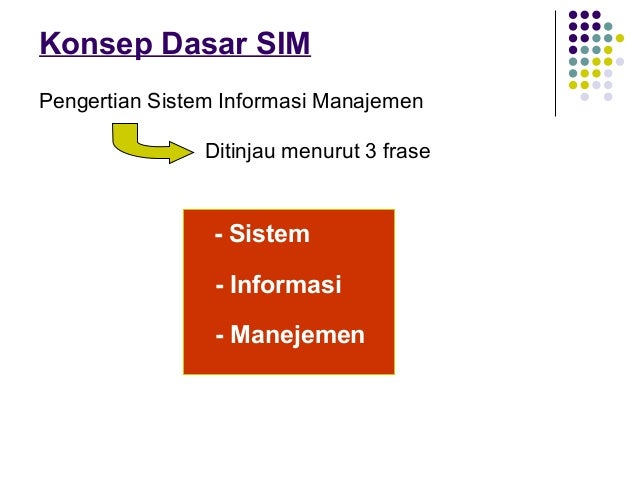 Konsep Dasar SIM

Pengertian Sistem Informasi Manajemen

Ditinjau menurut 3 frase

- Sistem

- Informasi

- Manejemen